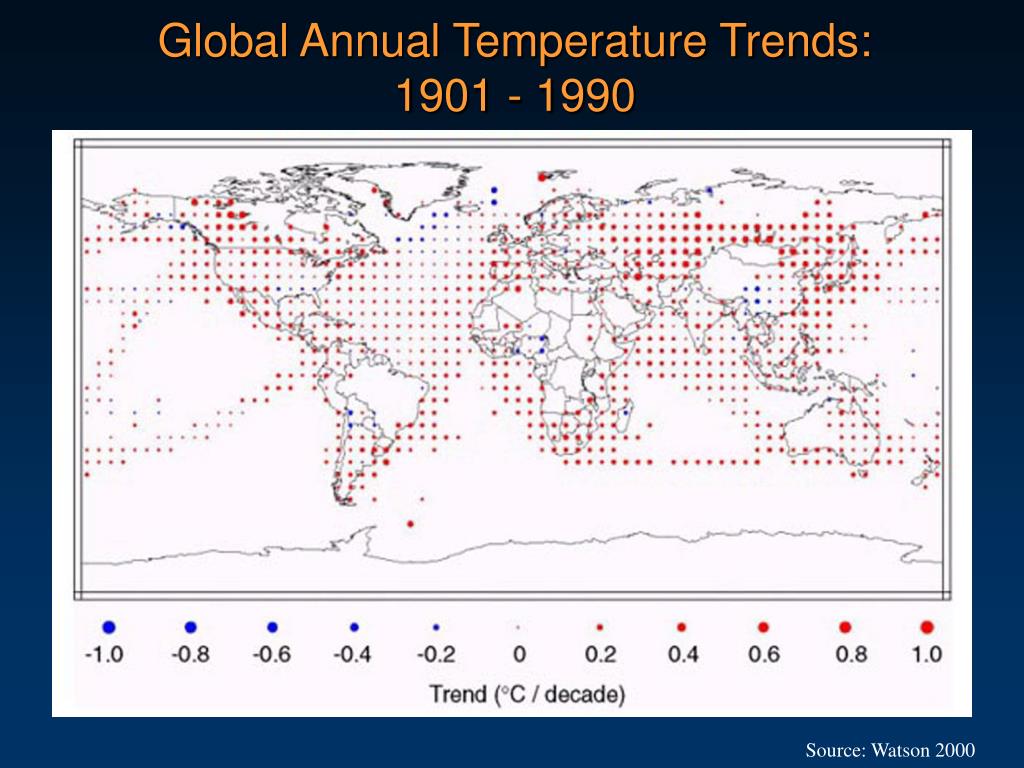 Global Annual Temperature Trends: 1901 - 1990

-1.0 -0.8 -0.6 -0.4 -0.2 0 0.2 0.4 0.6 0.8 1.0

Trend (°C / decade)

Source: Watson 2000